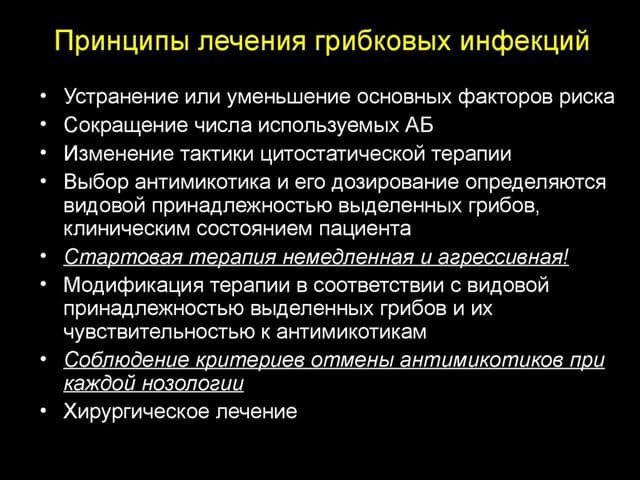 Принципы лечения грибковых инфекций

• Устранение или уменьшение основных факторов риска
• Сокращение числа используемых АБ
• Изменение тактики цитостатической терапии
• Выбор антимикотика и его дозирование определяются видовой принадлежностью выделенных грибов, клиническим состоянием пациента
• Стартовая терапия немедленная и агрессивная!
• Модификация терапии в соответствии с видовой принадлежностью выделенных грибов и их чувствительностью к антимикотикам
• Соблюдение критериев отмены антимикотиков при каждой нозологии
• Хирургическое лечение